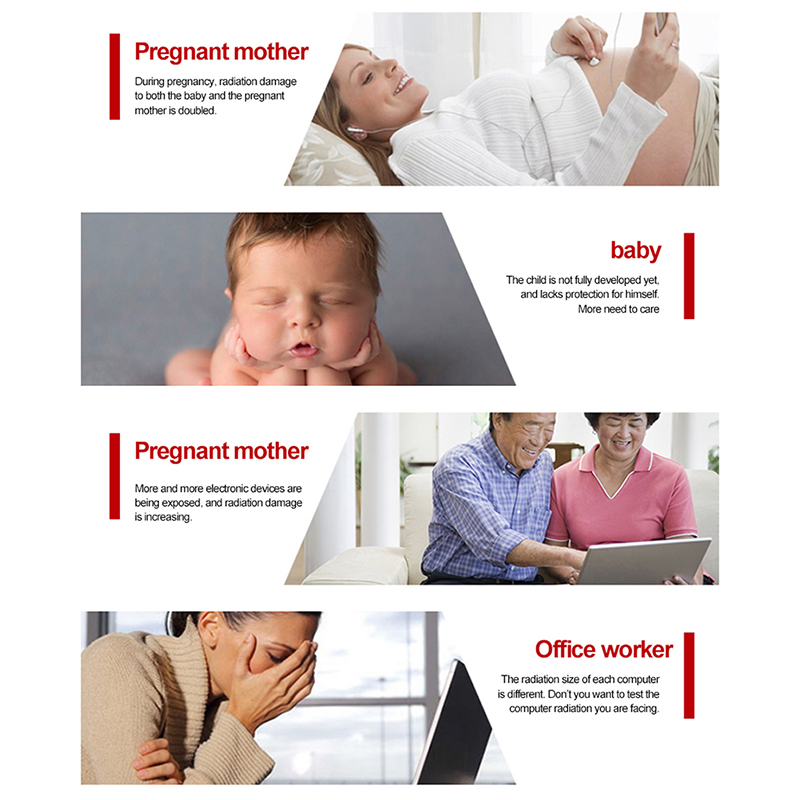 Pregnant mother

During pregnancy, radiation damage to both the baby and the pregnant mother is doubled.

baby

The child is not fully developed yet, and lacks protection for himself. More need to care

Pregnant mother

More and more electronic devices are being exposed, and radiation damage is increasing.

Office worker

The radiation size of each computer is different. Don't you want to test the computer radiation you are facing.